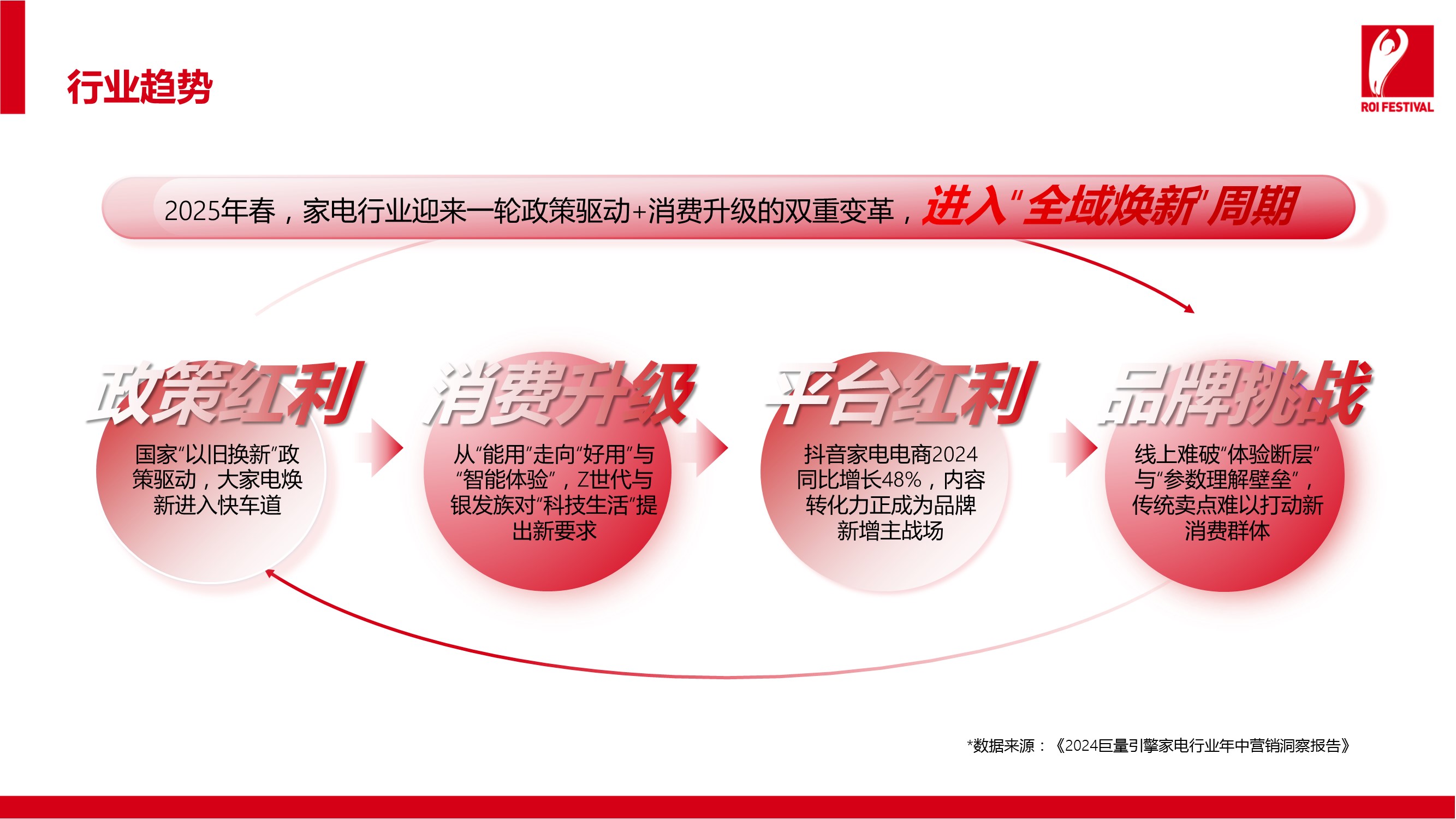 行业趋势

ROI FESTIVAL

2025年春，家电行业迎来一轮政策驱动+消费升级的双重变革，进入"全域焕新"周期

政策红利
国家"以旧换新"政策驱动，大家电焕新进入快车道

消费升级
从"能用"走向"好用"与"智能体验"，Z世代与银发族对"科技生活"提出新要求

平台红利
抖音家电电商2024同比增长48%，内容转化力正成为品牌新增主战场

品牌挑战
线上难破"体验断层"与"参数理解壁垒"，传统卖点难以打动新消费群体

*数据来源：《2024巨量引擎家电行业年中营销洞察报告》